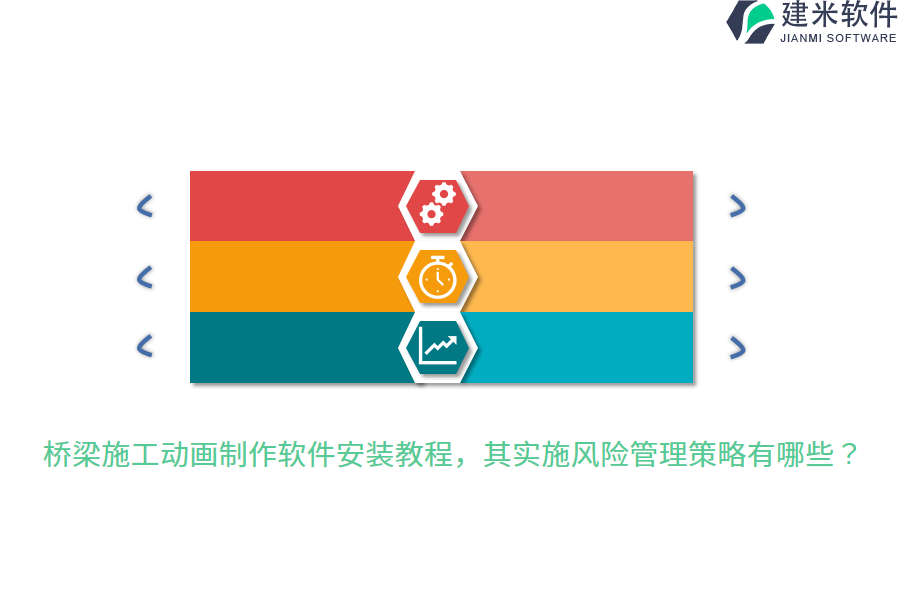 建米软件
JIANMI SOFTWARE

桥梁施工动画制作软件安装教程，其实施风险管理策略有哪些？